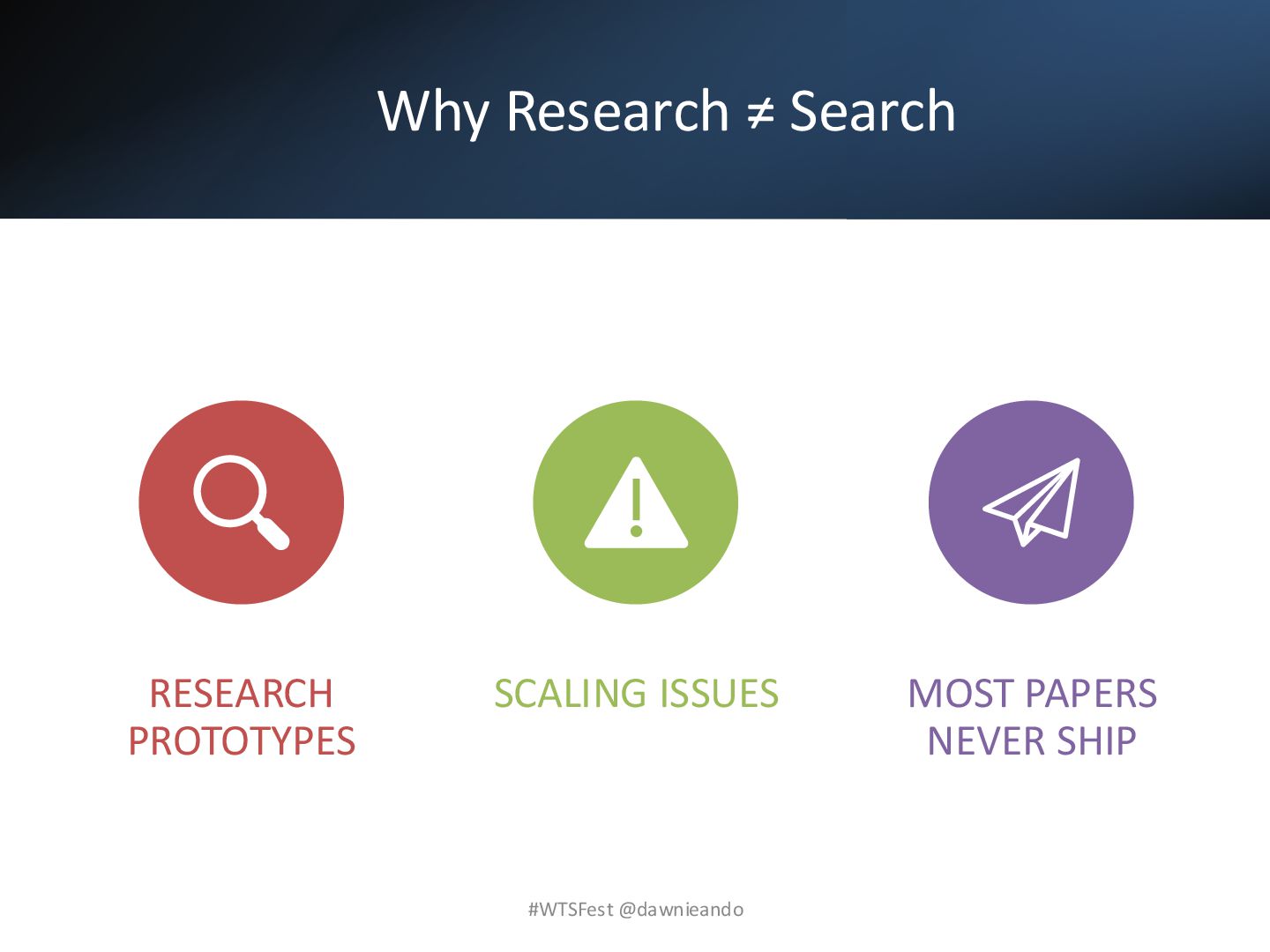 Why Research ≠ Search

RESEARCH PROTOTYPES

SCALING ISSUES

MOST PAPERS NEVER SHIP

#WTSFest @dawnieando